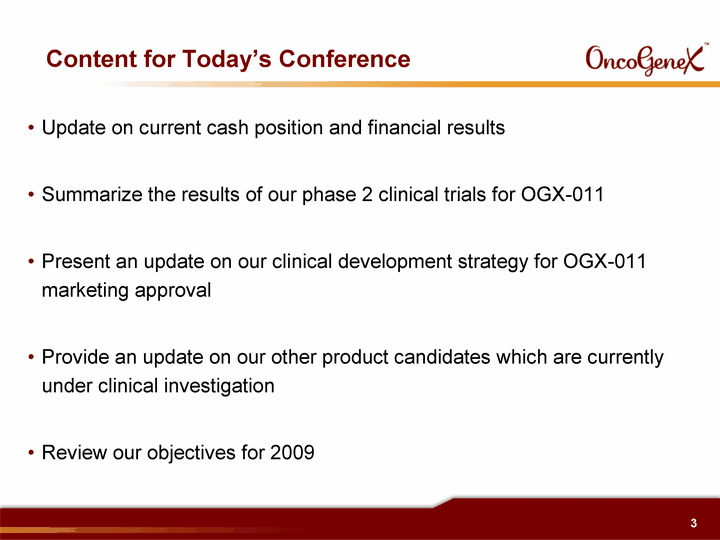 Content for Today's Conference

OncoGeneX™

• Update on current cash position and financial results

• Summarize the results of our phase 2 clinical trials for OGX-011

• Present an update on our clinical development strategy for OGX-011 marketing approval

• Provide an update on our other product candidates which are currently under clinical investigation

• Review our objectives for 2009

3